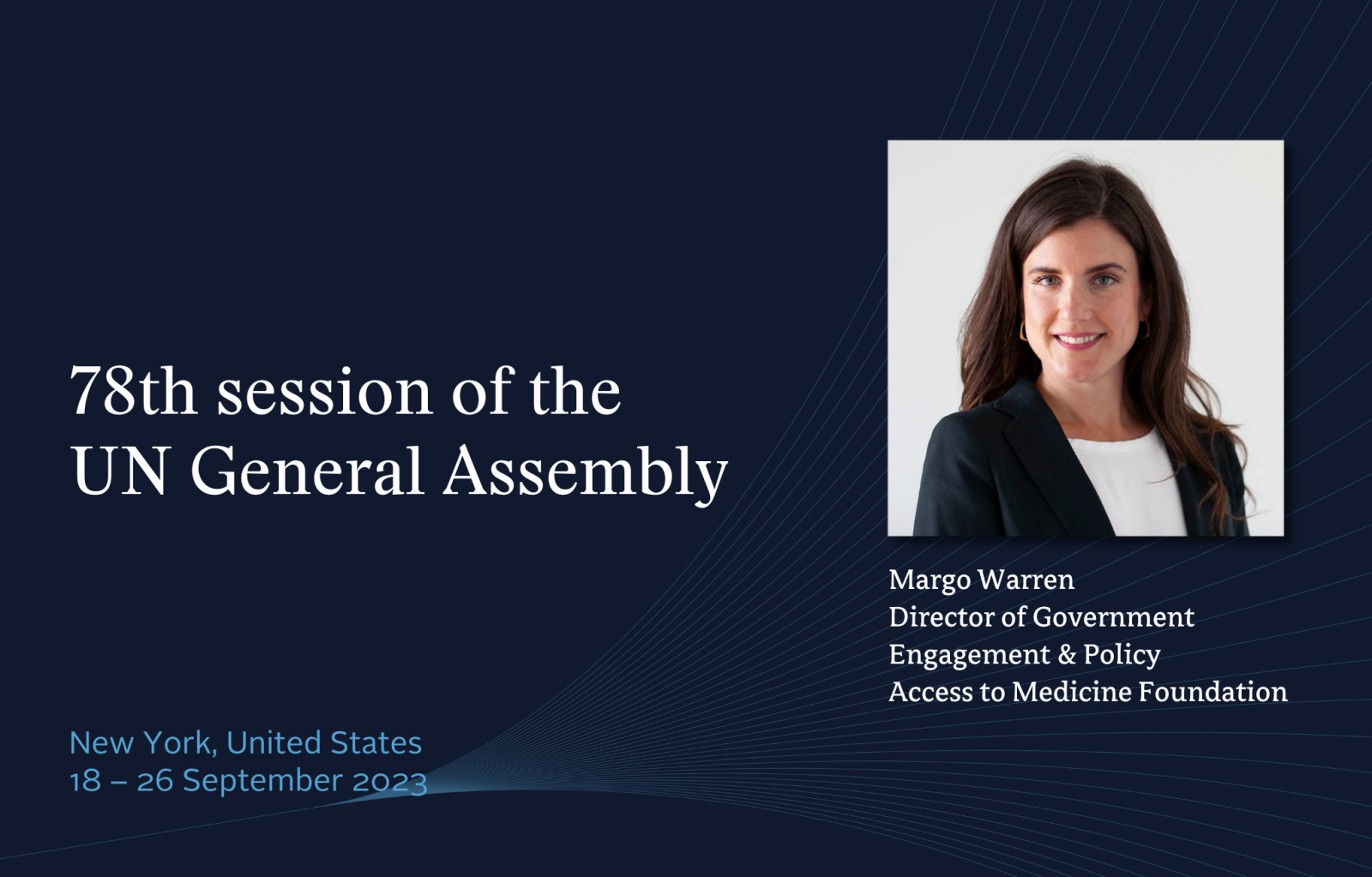 78th session of the UN General Assembly

Margo Warren
Director of Government Engagement & Policy
Access to Medicine Foundation

New York, United States
18 – 26 September 2023